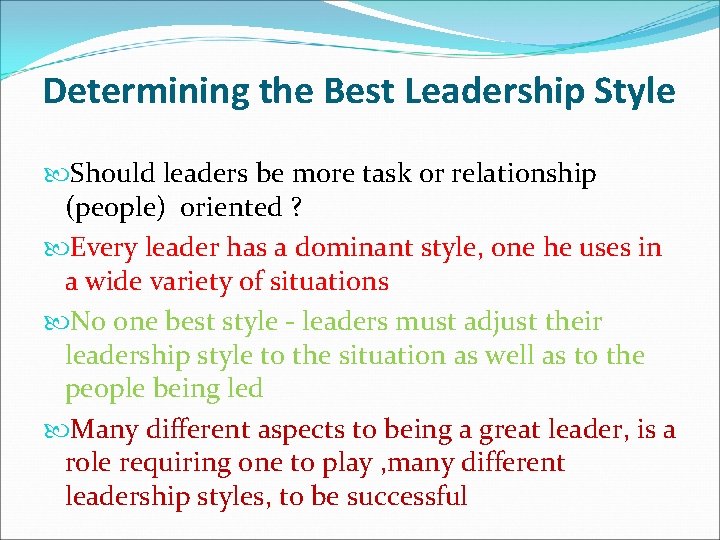 Determining the Best Leadership Style

Should leaders be more task or relationship (people) oriented ?

Every leader has a dominant style, one he uses in a wide variety of situations

No one best style - leaders must adjust their leadership style to the situation as well as to the people being led

Many different aspects to being a great leader, is a role requiring one to play ,many different leadership styles, to be successful